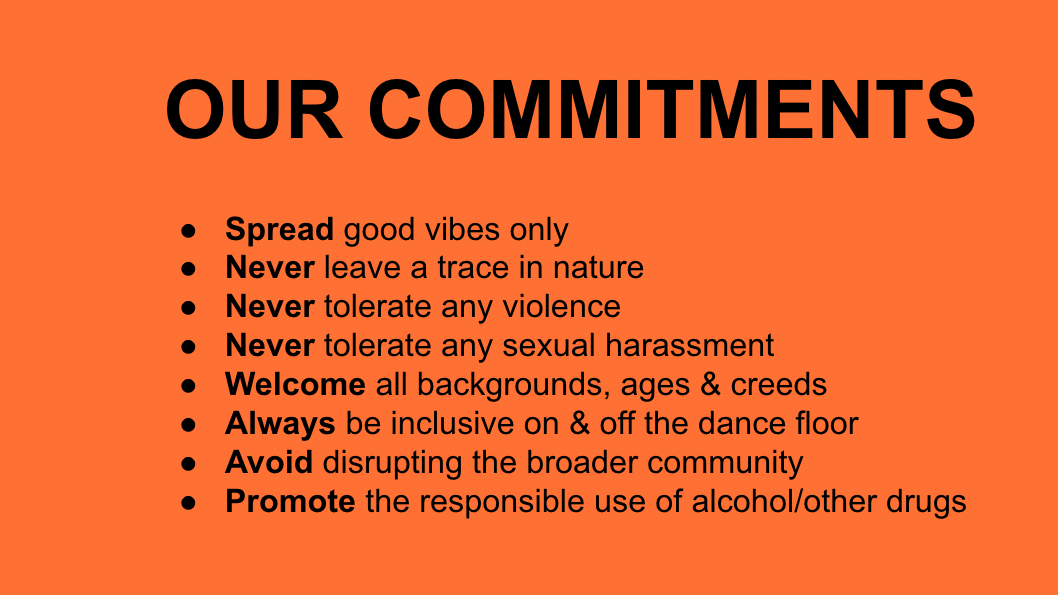 OUR COMMITMENTS

● Spread good vibes only
● Never leave a trace in nature
● Never tolerate any violence
● Never tolerate any sexual harassment
● Welcome all backgrounds, ages & creeds
● Always be inclusive on & off the dance floor
● Avoid disrupting the broader community
● Promote the responsible use of alcohol/other drugs